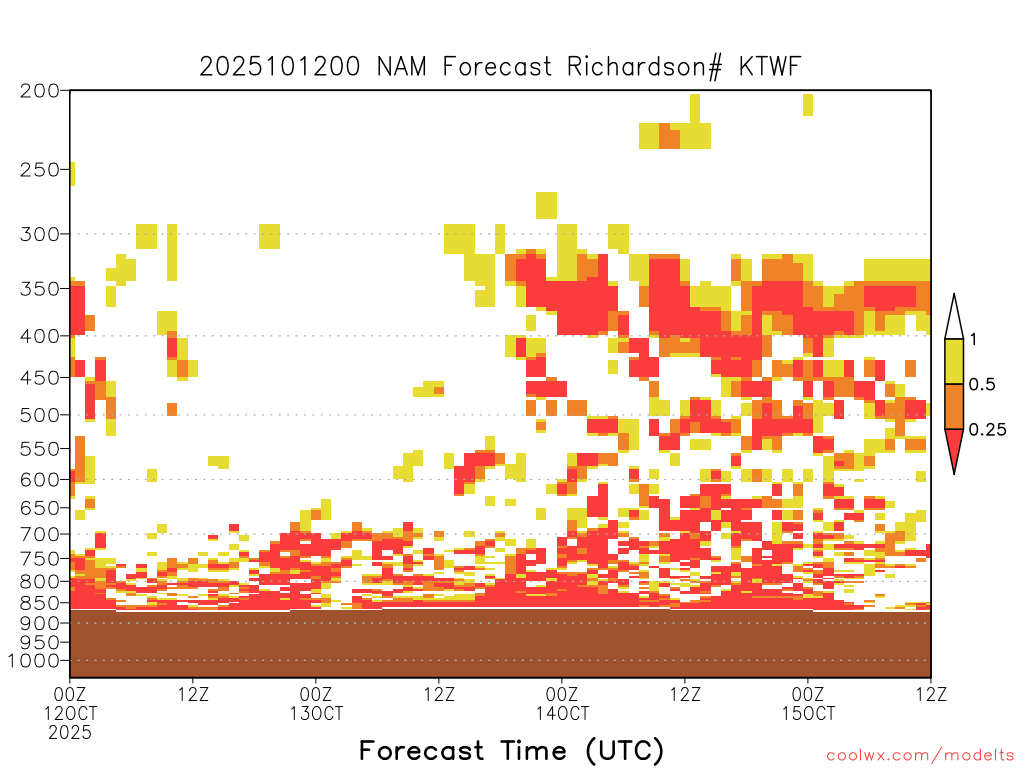 2025101200 NAM Forecast Richardson# KTWF

200
250
300
350
400
450
500
550
600
650
700
750
800
850
900
950
1000

1
0.5
0.25

00Z 12OCT 2025
12Z
00Z 13OCT
12Z
00Z 14OCT
12Z
00Z 15OCT
12Z

Forecast Time (UTC)

coolwx.com/modelts